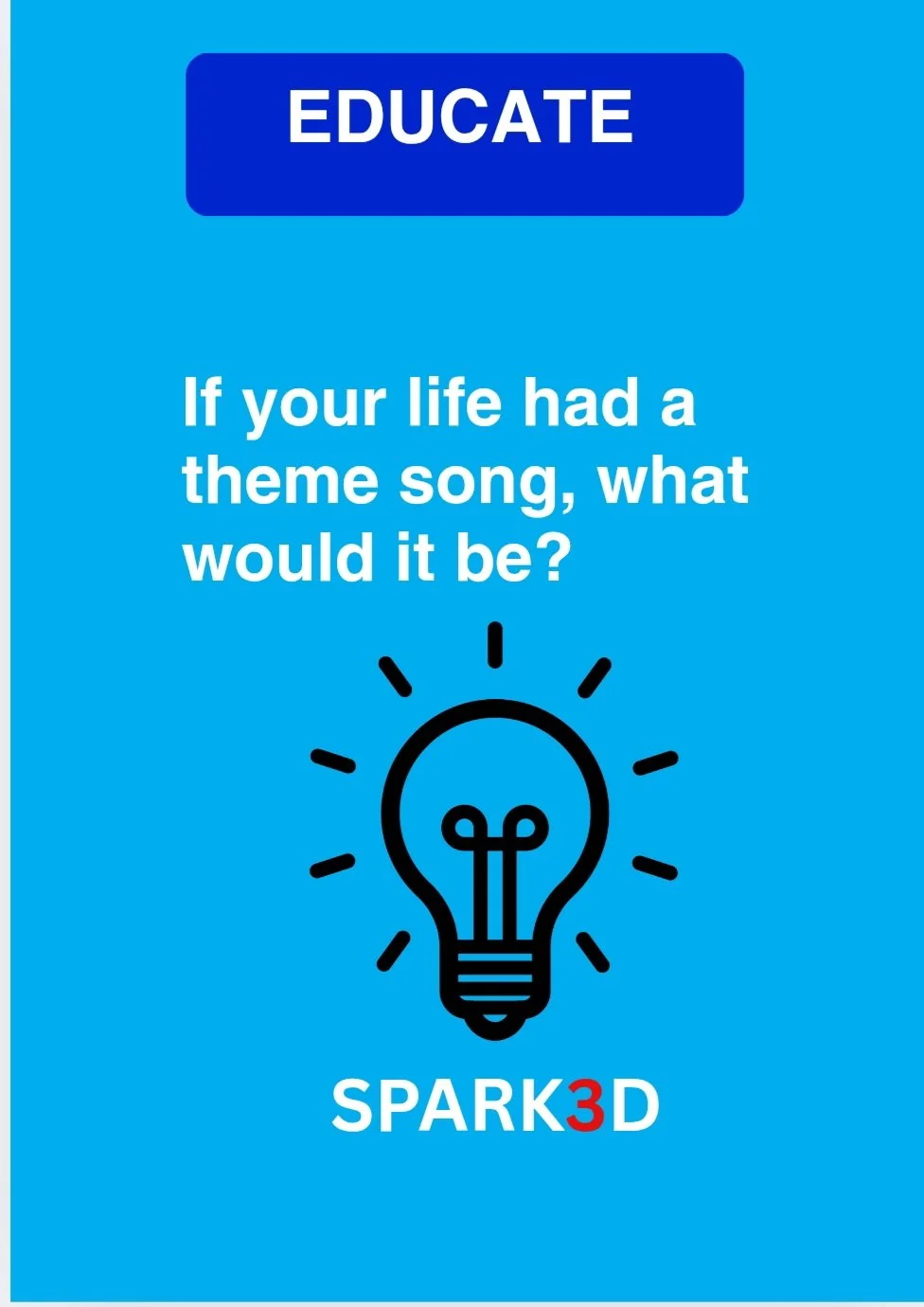 EDUCATE

If your life had a theme song, what would it be?

SPARK3D